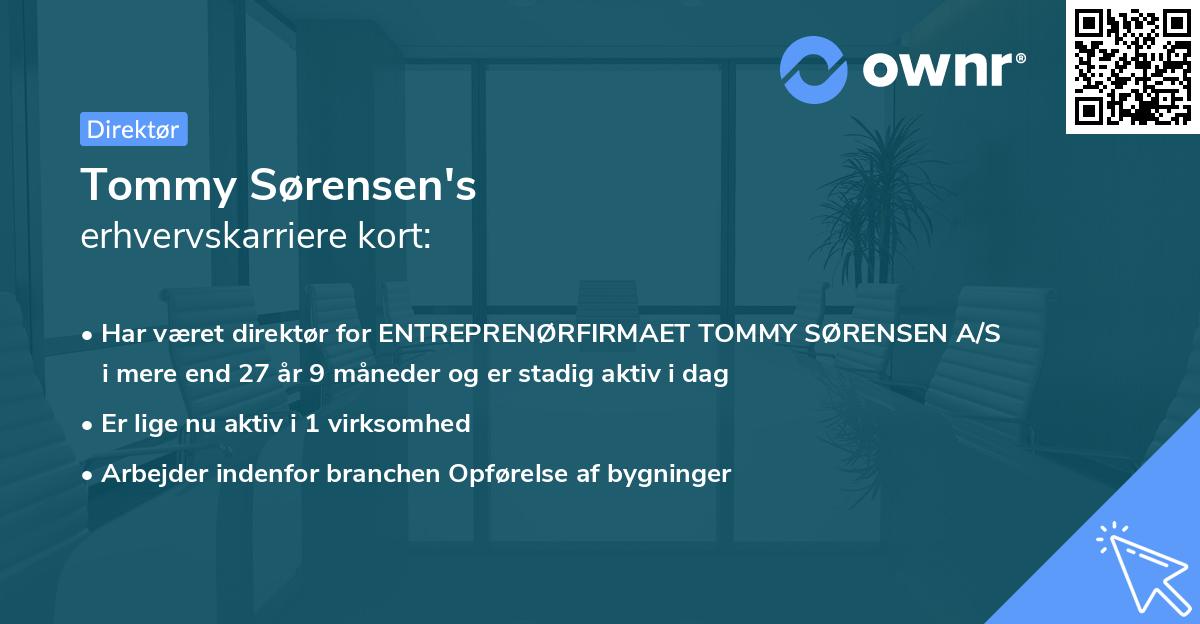 ownr®

Direktør

Tommy Sørensen's
erhvervskarriere kort:

• Har været direktør for ENTREPRENØRFIRMAET TOMMY SØRENSEN A/S i mere end 27 år 9 måneder og er stadig aktiv i dag
• Er lige nu aktiv i 1 virksomhed
• Arbejder indenfor branchen Opførelse af bygninger